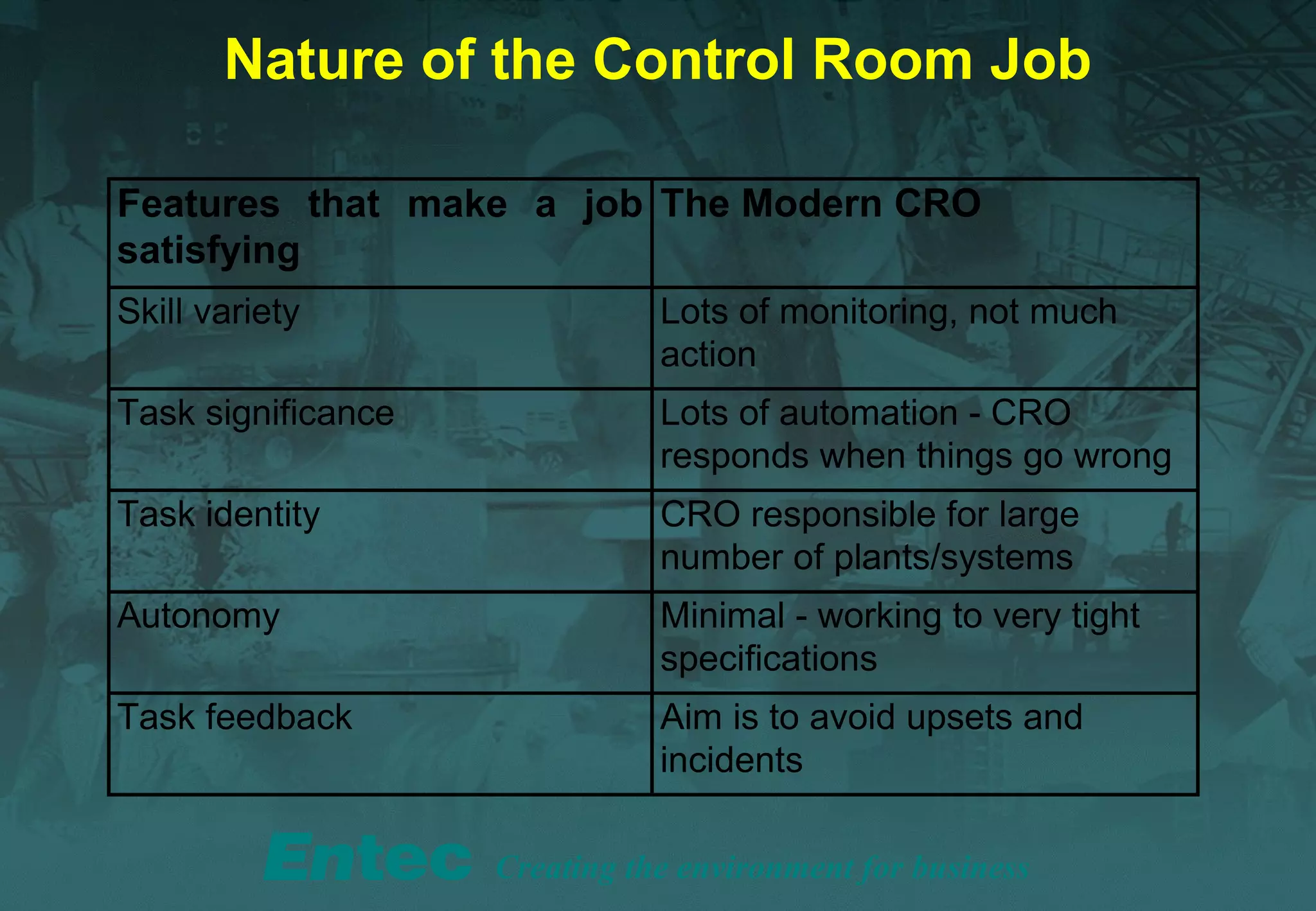 Nature of the Control Room Job

| Features that make a job satisfying | The Modern CRO |
|---|---|
| Skill variety | Lots of monitoring, not much action |
| Task significance | Lots of automation - CRO responds when things go wrong |
| Task identity | CRO responsible for large number of plants/systems |
| Autonomy | Minimal - working to very tight specifications |
| Task feedback | Aim is to avoid upsets and incidents |

Entec Creating the environment for business